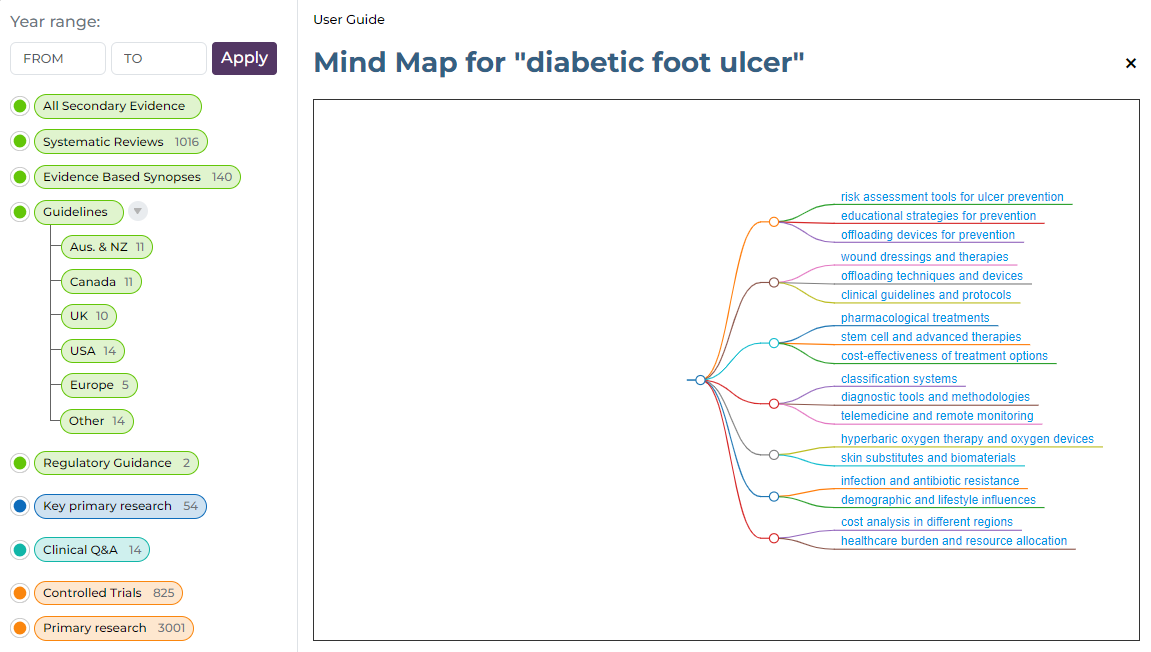 Year range:

FROM

TO

Apply

All Secondary Evidence

Systematic Reviews 1016

Evidence Based Synopses 140

Guidelines

Aus. & NZ 11

Canada 11

UK 10

USA 14

Europe 5

Other 14

Regulatory Guidance 2

Key primary research 54

Clinical Q&A 14

Controlled Trials 825

Primary research 3001

User Guide

Mind Map for "diabetic foot ulcer"

×

risk assessment tools for ulcer prevention
educational strategies for prevention
offloading devices for prevention
wound dressings and therapies
offloading techniques and devices
clinical guidelines and protocols
pharmacological treatments
stem cell and advanced therapies
cost-effectiveness of treatment options
classification systems
diagnostic tools and methodologies
telemedicine and remote monitoring
hyperbaric oxygen therapy and oxygen devices
skin substitutes and biomaterials
infection and antibiotic resistance
demographic and lifestyle influences
cost analysis in different regions
healthcare burden and resource allocation